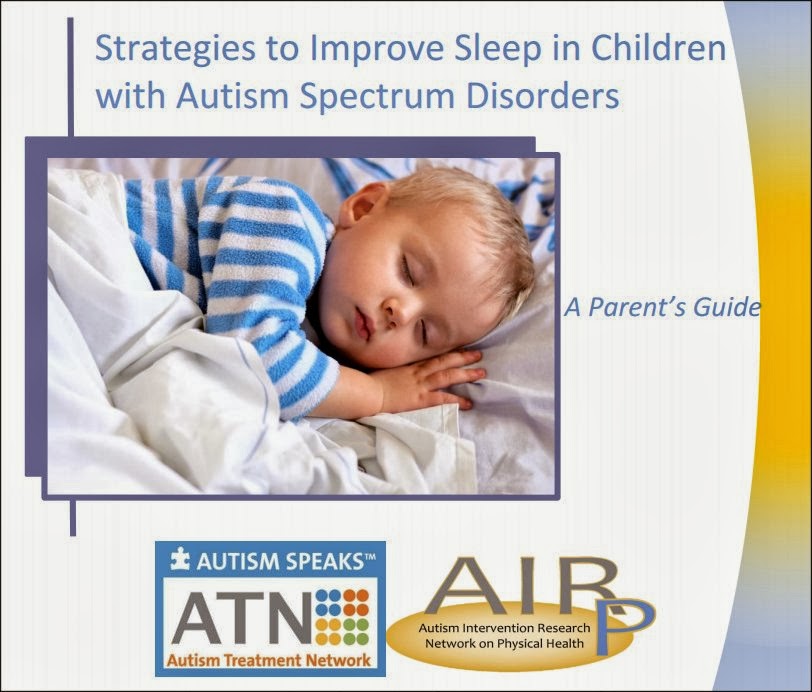 Strategies to Improve Sleep in Children with Autism Spectrum Disorders

A Parent's Guide

AUTISM SPEAKS™
ATN
Autism Treatment Network

AIR P
Autism Intervention Research Network on Physical Health